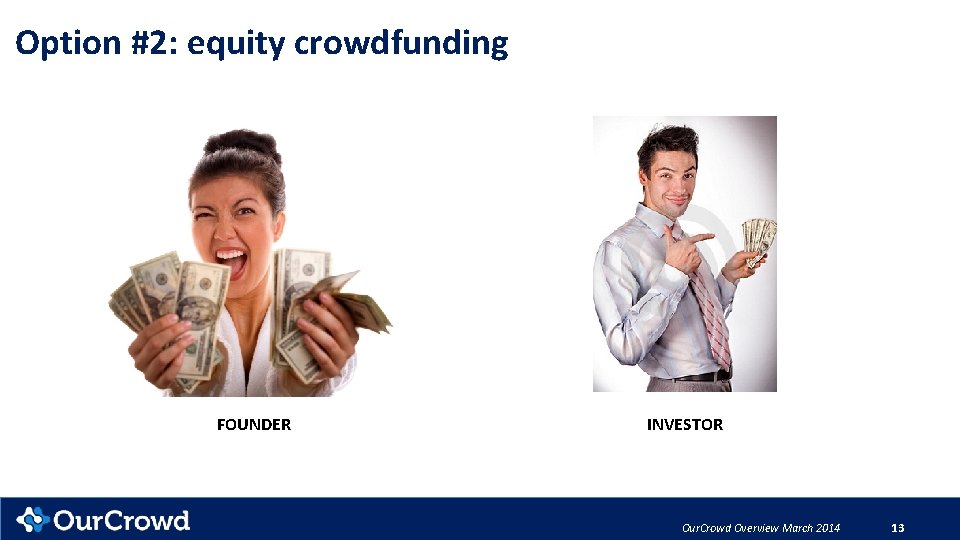 Option #2: equity crowdfunding

FOUNDER

INVESTOR

OurCrowd

OurCrowd Overview March 2014

13